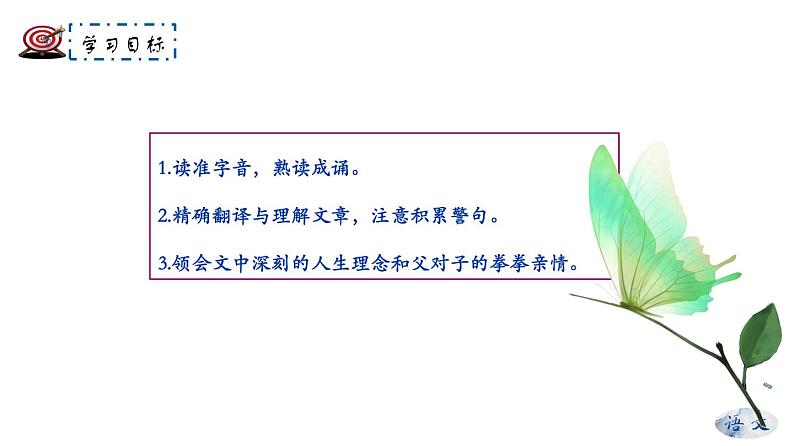 学习目标

1.读准字音，熟读成诵。

2.精确翻译与理解文章，注意积累警句。

3.领会文中深刻的人生理念和父对子的拳拳亲情。

语文